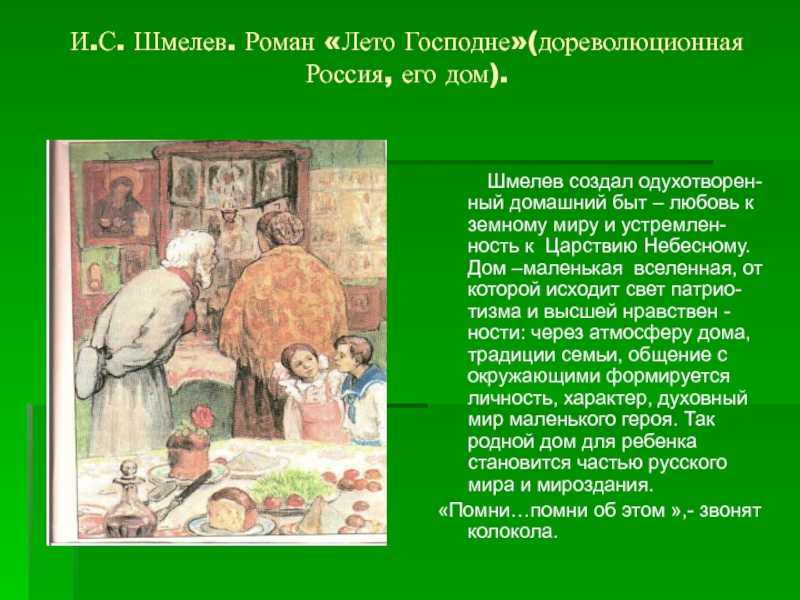 И.С. Шмелев. Роман «Лето Господне»(дореволюционная Россия, его дом).

Шмелев создал одухотворенный домашний быт – любовь к земному миру и устремленность к Царствию Небесному. Дом –маленькая вселенная, от которой исходит свет патриотизма и высшей нравствен - ности: через атмосферу дома, традиции семьи, общение с окружающими формируется личность, характер, духовный мир маленького героя. Так родной дом для ребенка становится частью русского мира и мироздания.

«Помни…помни об этом »,- звонят колокола.